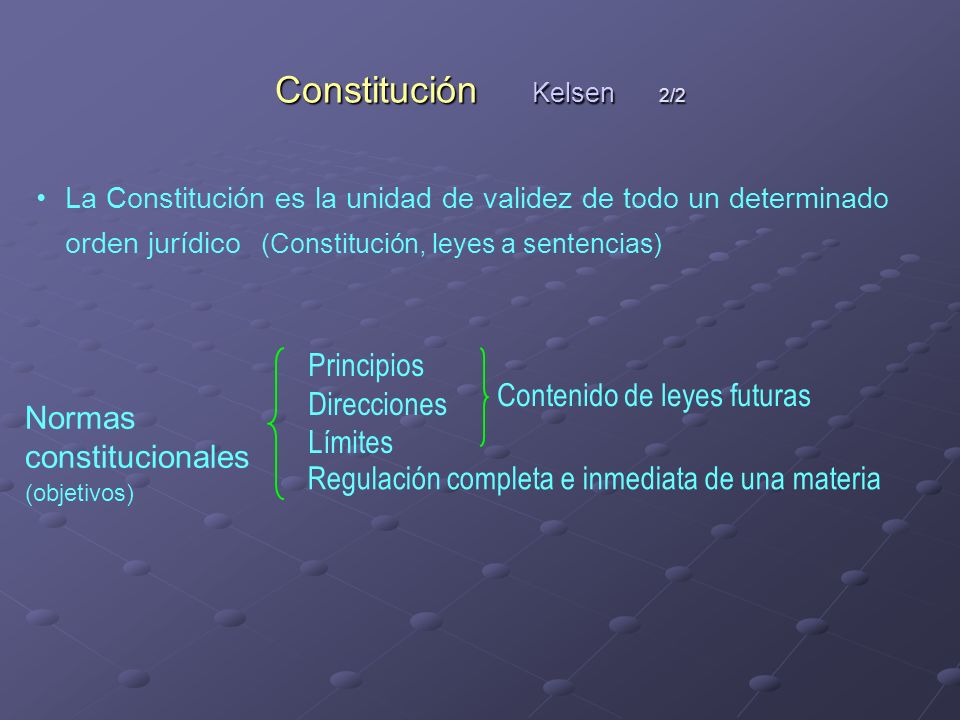 Constitución Kelsen 2/2

• La Constitución es la unidad de validez de todo un determinado orden jurídico (Constitución, leyes a sentencias)

Normas constitucionales (objetivos)

Principios
Direcciones
Límites

Contenido de leyes futuras

Regulación completa e inmediata de una materia